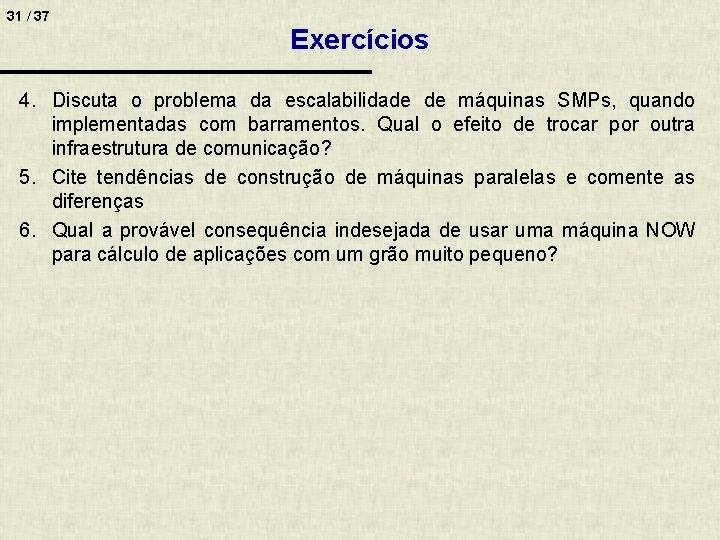 31 / 37

Exercícios

4. Discuta o problema da escalabilidade de máquinas SMPs, quando implementadas com barramentos. Qual o efeito de trocar por outra infraestrutura de comunicação?

5. Cite tendências de construção de máquinas paralelas e comente as diferenças

6. Qual a provável consequência indesejada de usar uma máquina NOW para cálculo de aplicações com um grão muito pequeno?